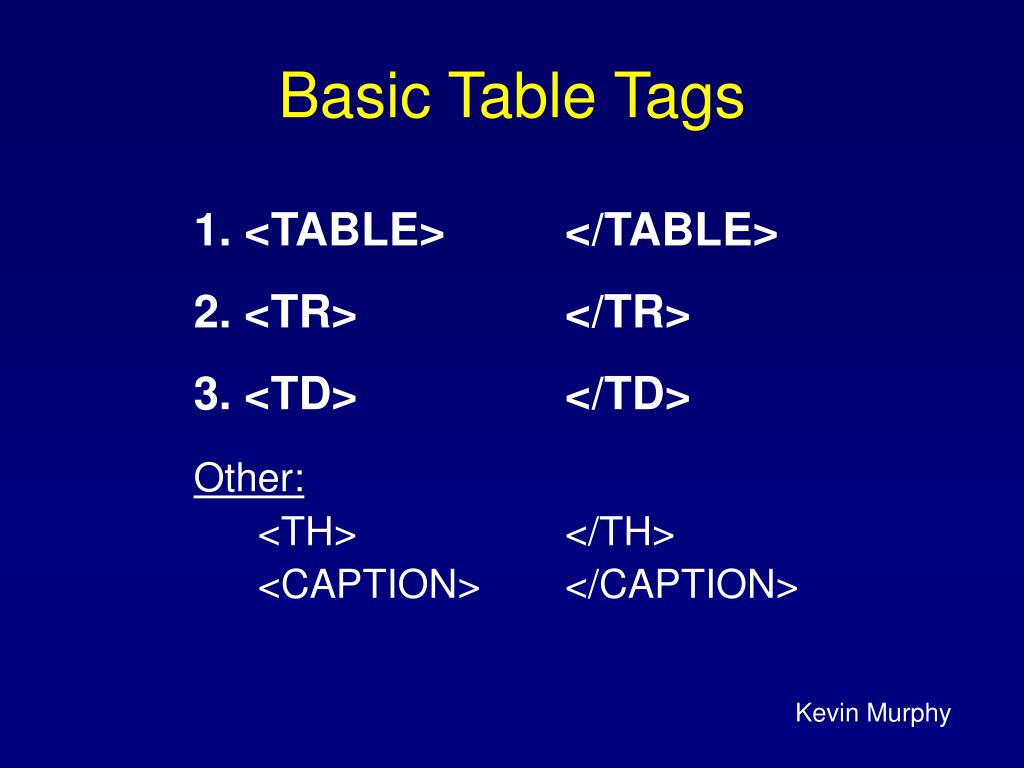 Basic Table Tags

1. <TABLE> </TABLE>

2. <TR> </TR>

3. <TD> </TD>

Other:
<TH> </TH>
<CAPTION> </CAPTION>

Kevin Murphy